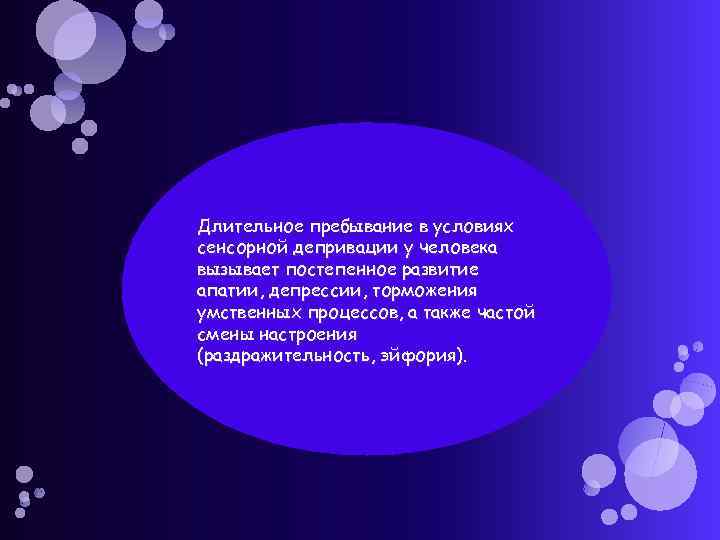 Длительное пребывание в условиях сенсорной депривации у человека вызывает постепенное развитие апатии, депрессии, торможения умственных процессов, а также частой смены настроения (раздражительность, эйфория).